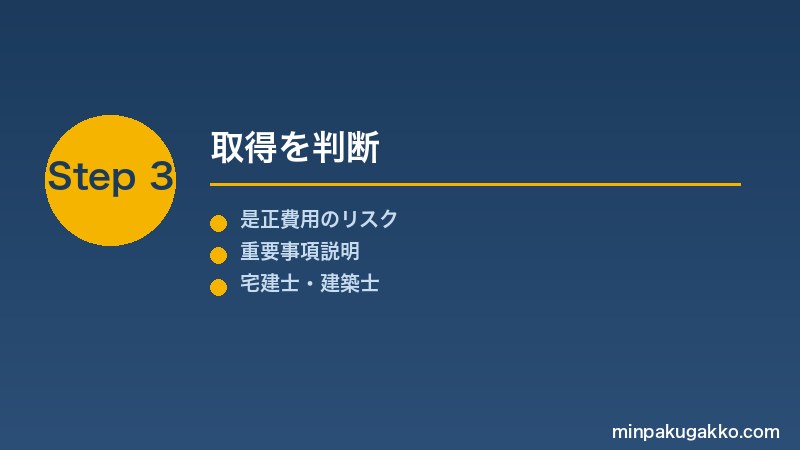 Step 3

取得を判断

是正費用のリスク
重要事項説明
宅建士・建築士

minpakugakko.com